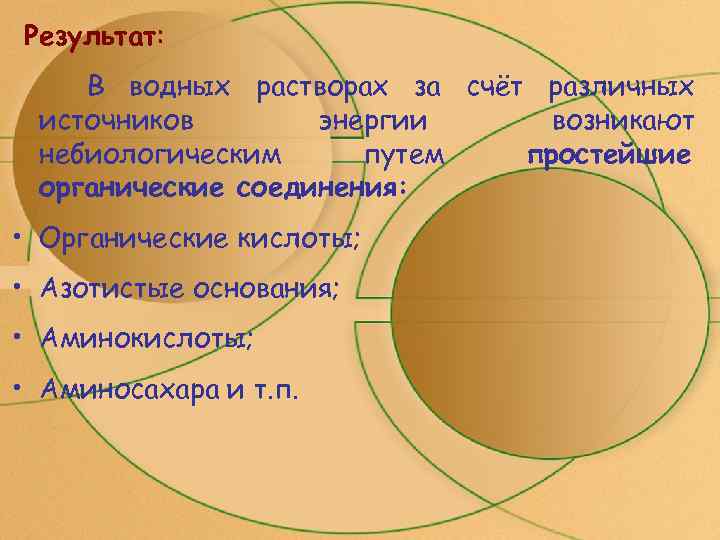 Результат:

В водных растворах за счёт различных источников энергии возникают небиологическим путем простейшие органические соединения:

• Органические кислоты;

• Азотистые основания;

• Аминокислоты;

• Аминосахара и т.п.